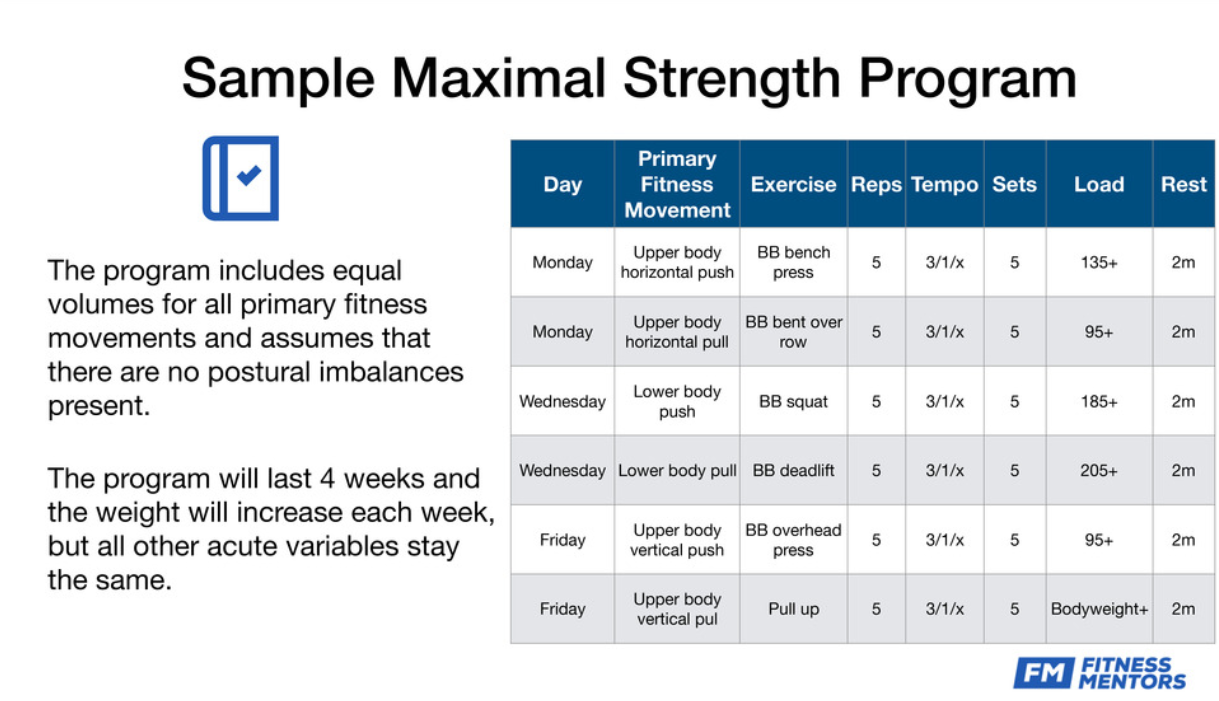 Sample Maximal Strength Program

The program includes equal volumes for all primary fitness movements and assumes that there are no postural imbalances present.

The program will last 4 weeks and the weight will increase each week, but all other acute variables stay the same.

| Day | Primary Fitness Movement | Exercise | Reps | Tempo | Sets | Load | Rest |
|---|---|---|---|---|---|---|---|
| Monday | Upper body horizontal push | BB bench press | 5 | 3/1/x | 5 | 135+ | 2m |
| Monday | Upper body horizontal pull | BB bent over row | 5 | 3/1/x | 5 | 95+ | 2m |
| Wednesday | Lower body push | BB squat | 5 | 3/1/x | 5 | 185+ | 2m |
| Wednesday | Lower body pull | BB deadlift | 5 | 3/1/x | 5 | 205+ | 2m |
| Friday | Upper body vertical push | BB overhead press | 5 | 3/1/x | 5 | 95+ | 2m |
| Friday | Upper body vertical pul | Pull up | 5 | 3/1/x | 5 | Bodyweight+ | 2m |

FM FITNESS MENTORS